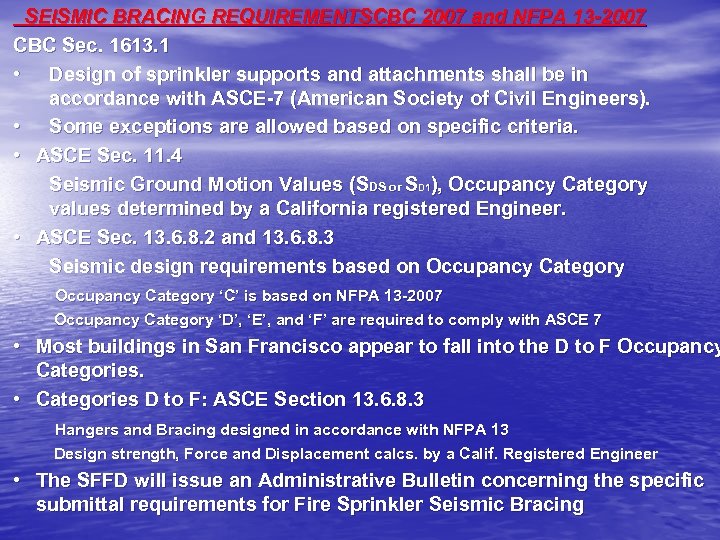 SEISMIC BRACING REQUIREMENTSCBC 2007 and NFPA 13-2007

CBC Sec. 1613.1

• Design of sprinkler supports and attachments shall be in accordance with ASCE-7 (American Society of Civil Engineers).

• Some exceptions are allowed based on specific criteria.

• ASCE Sec. 11.4

Seismic Ground Motion Values ($S_{DS}$ or $S_{D1}$), Occupancy Category values determined by a California registered Engineer.

• ASCE Sec. 13.6.8.2 and 13.6.8.3

Seismic design requirements based on Occupancy Category

Occupancy Category ‘C’ is based on NFPA 13-2007

Occupancy Category ‘D’, ‘E’, and ‘F’ are required to comply with ASCE 7

• Most buildings in San Francisco appear to fall into the D to F Occupancy Categories.

• Categories D to F: ASCE Section 13.6.8.3

Hangers and Bracing designed in accordance with NFPA 13

Design strength, Force and Displacement calcs. by a Calif. Registered Engineer

• The SFFD will issue an Administrative Bulletin concerning the specific submittal requirements for Fire Sprinkler Seismic Bracing